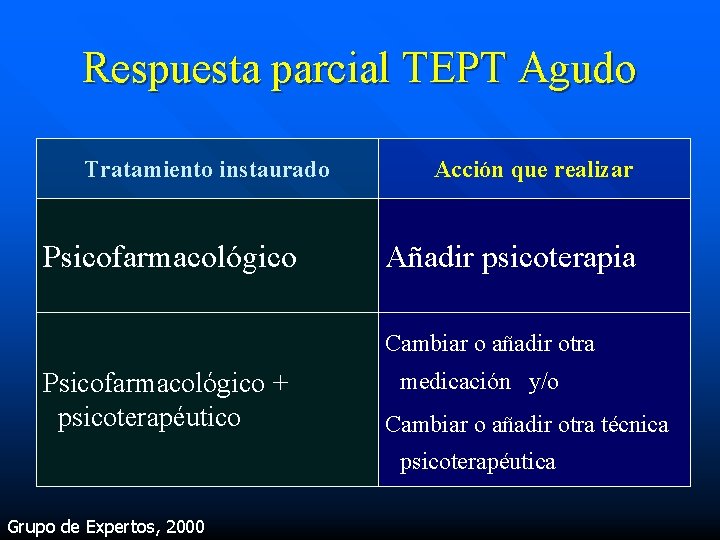 Respuesta parcial TEPT Agudo

| Tratamiento instaurado | Acción que realizar |
|---|---|
| Psicofarmacológico | Añadir psicoterapia |
| Psicofarmacológico + psicoterapéutico | Cambiar o añadir otra medicación y/o Cambiar o añadir otra técnica psicoterapéutica |

Grupo de Expertos, 2000